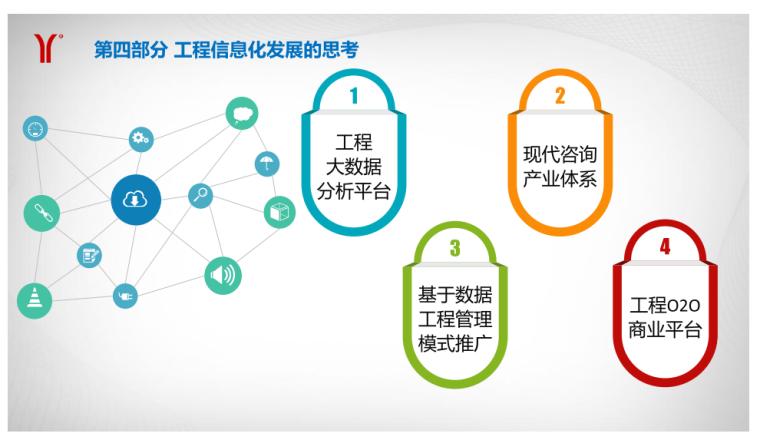 第四部分 工程信息化发展的思考

1
工程
大数据
分析平台

2
现代咨询
产业体系

3
基于数据
工程管理
模式推广

4
工程O2O
商业平台